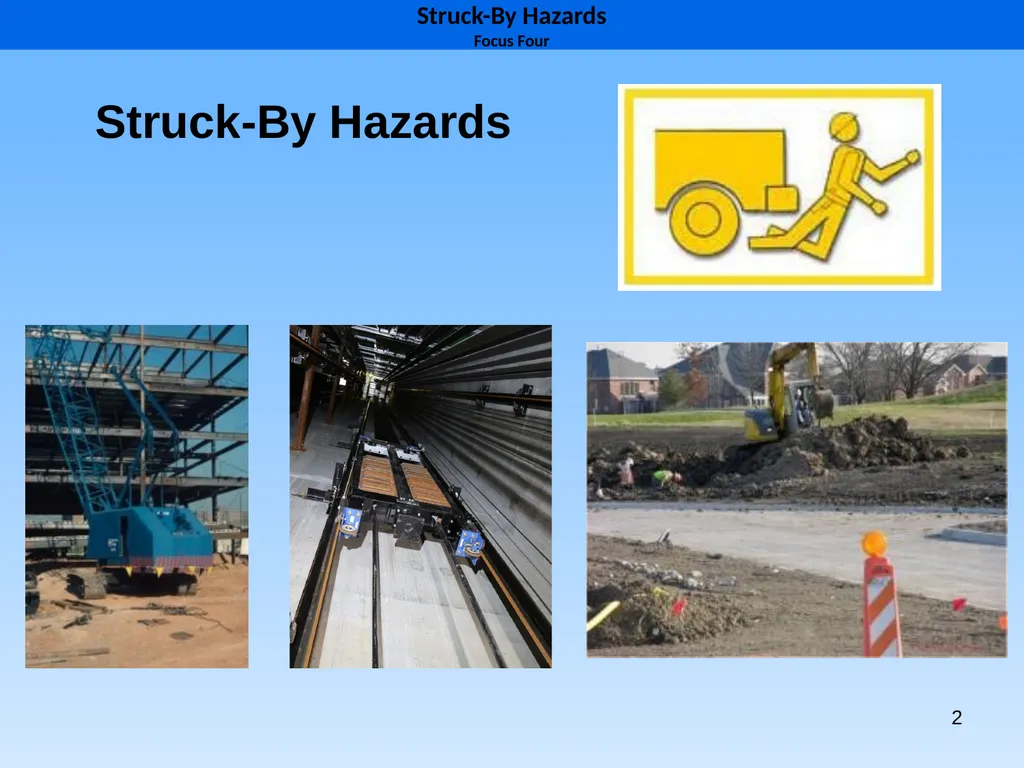 Struck-By Hazards
Focus Four

Struck-By Hazards

2